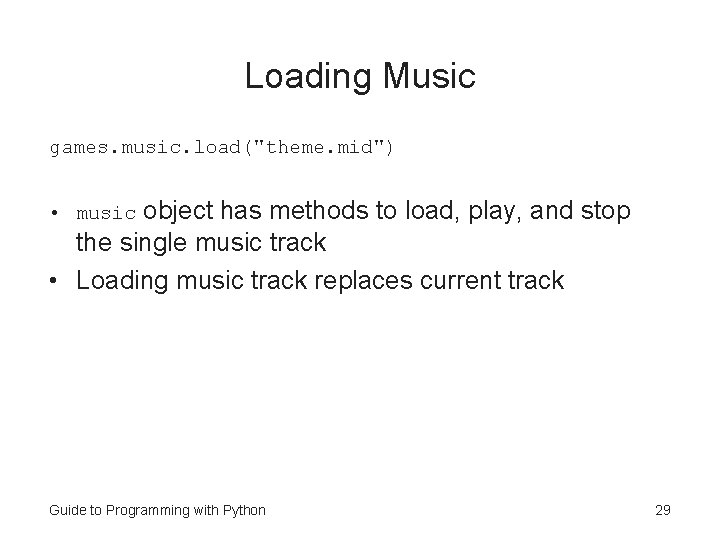 Loading Music

games.music.load("theme.mid")

• music object has methods to load, play, and stop the single music track
• Loading music track replaces current track

Guide to Programming with Python

29